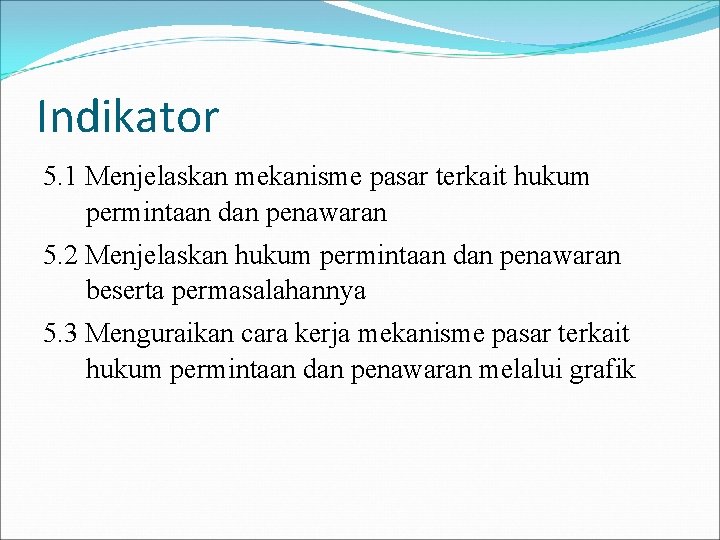 Indikator

5.1 Menjelaskan mekanisme pasar terkait hukum permintaan dan penawaran

5.2 Menjelaskan hukum permintaan dan penawaran beserta permasalahannya

5.3 Menguraikan cara kerja mekanisme pasar terkait hukum permintaan dan penawaran melalui grafik